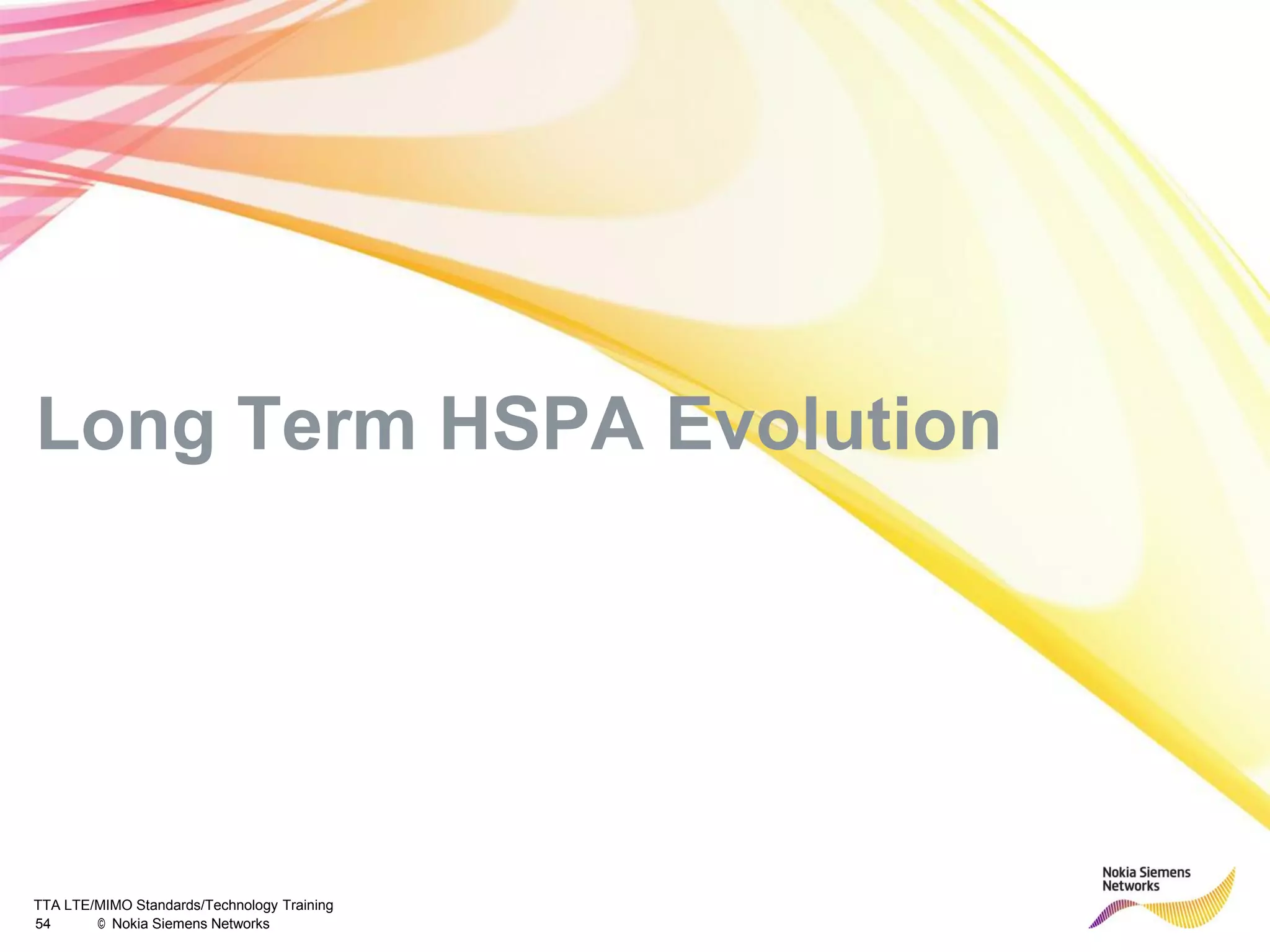 Long Term HSPA Evolution

TTA LTE/MIMO Standards/Technology Training
54 © Nokia Siemens Networks

Nokia Siemens Networks